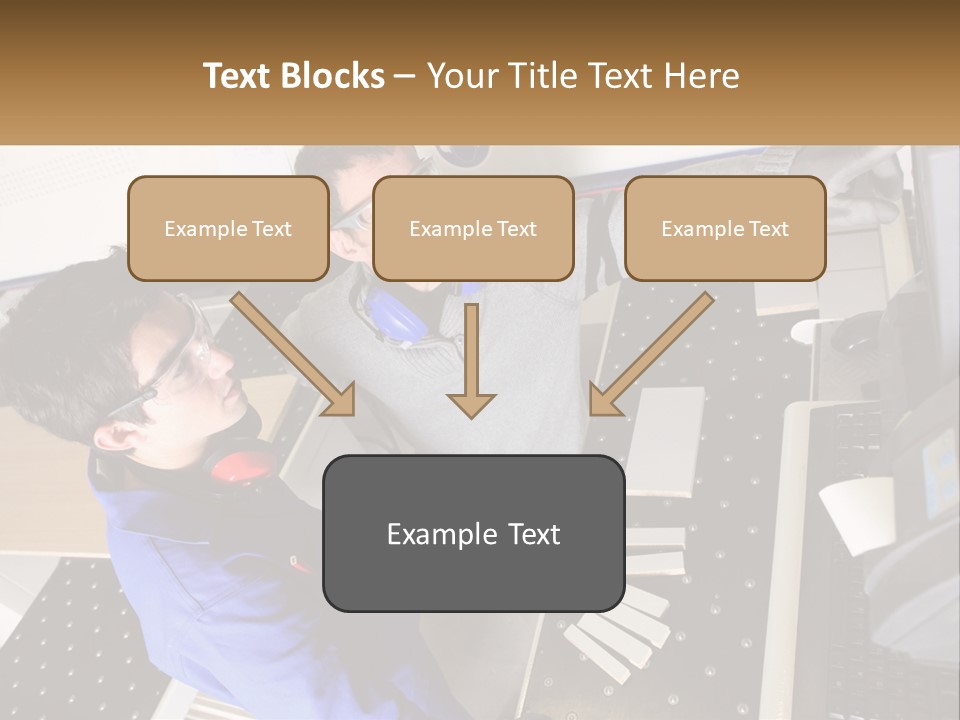 Text Blocks – Your Title Text Here

Example Text

Example Text

Example Text

Example Text